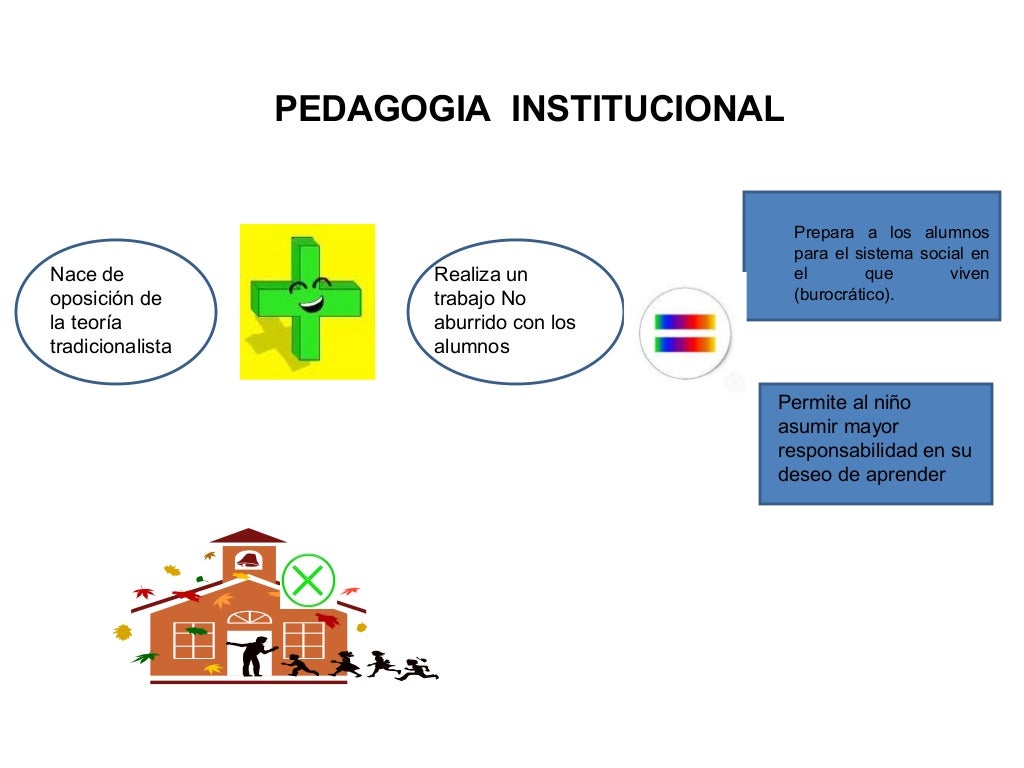 PEDAGOGIA INSTITUCIONAL

Nace de oposición de la teoría tradicionalista

Realiza un trabajo No aburrido con los alumnos

Prepara a los alumnos para el sistema social en el que viven (burocrático).

Permite al niño asumir mayor responsabilidad en su deseo de aprender